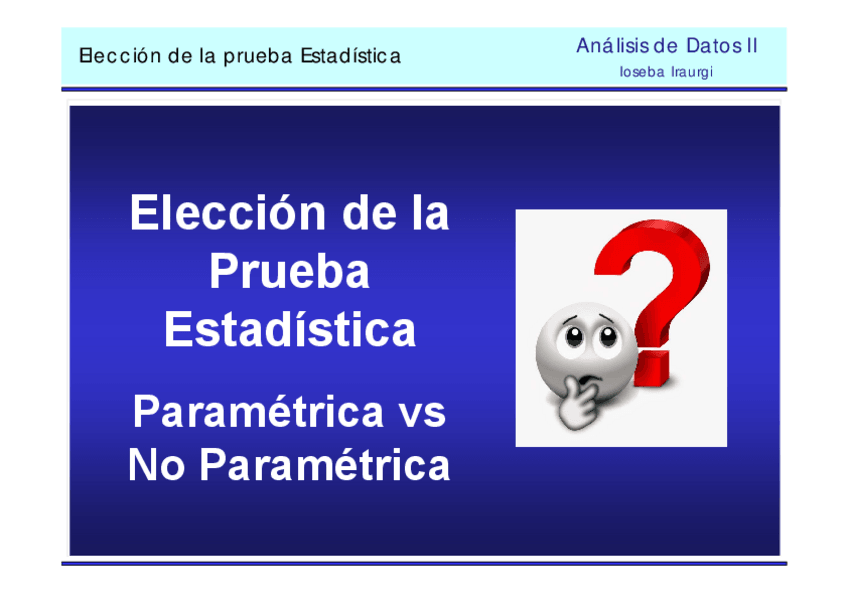 Elección de la prueba Estadística

Análisis de Datos II
Ioseba Iraurgi

Elección de la Prueba Estadística

Paramétrica vs No Paramétrica